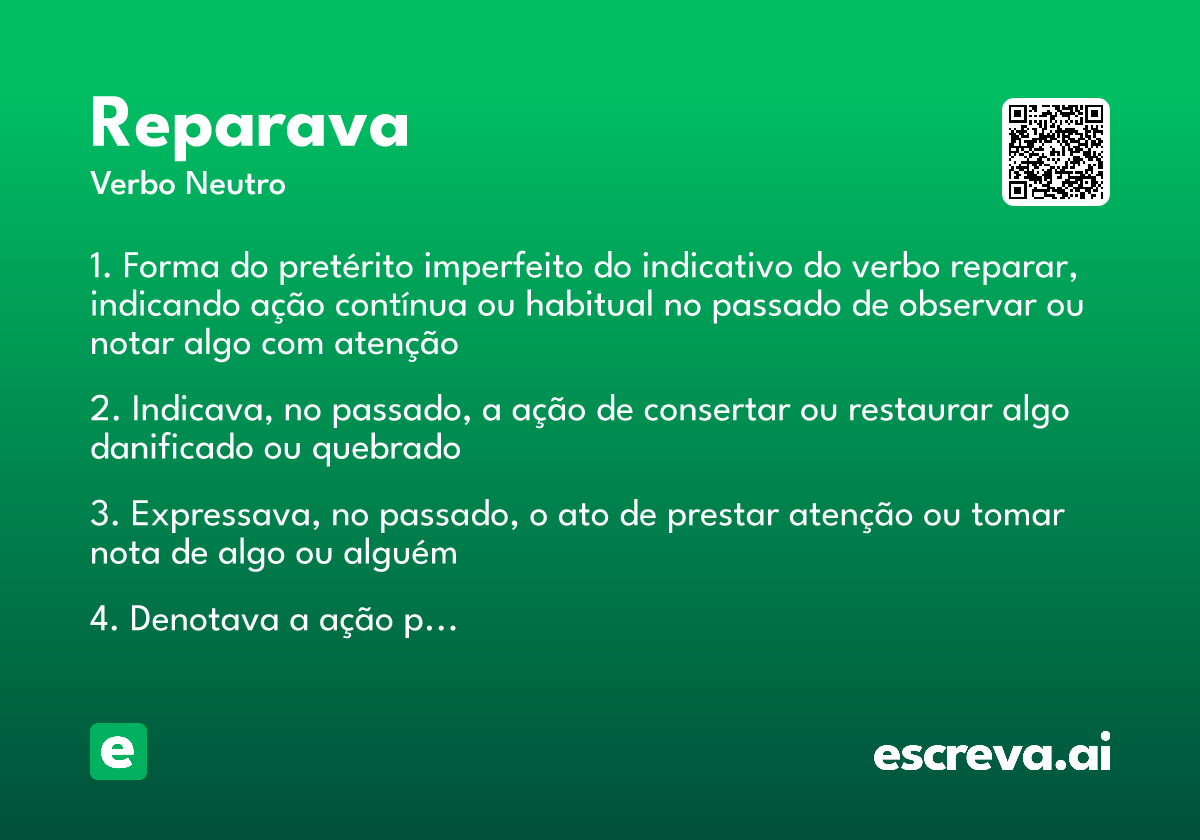 Reparava
Verbo Neutro

1. Forma do pretérito imperfeito do indicativo do verbo reparar, indicando ação contínua ou habitual no passado de observar ou notar algo com atenção

2. Indicava, no passado, a ação de consertar ou restaurar algo danificado ou quebrado

3. Expressava, no passado, o ato de prestar atenção ou tomar nota de algo ou alguém

4. Denotava a ação p…

e

escreva.ai